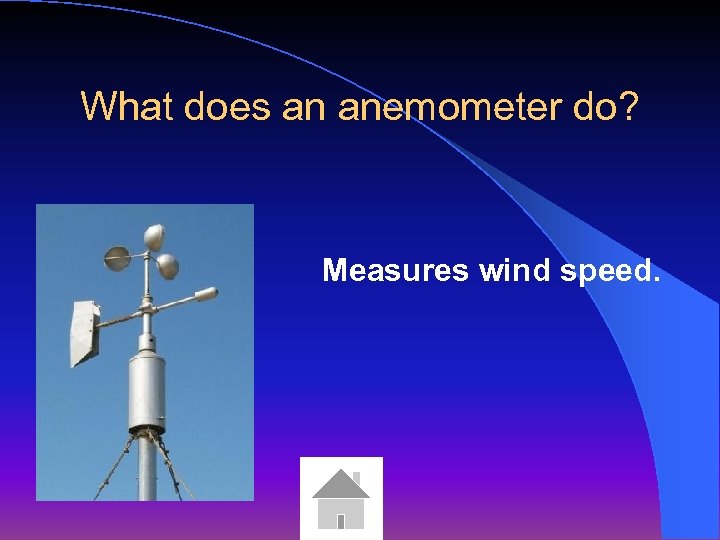 What does an anemometer do?

Measures wind speed.